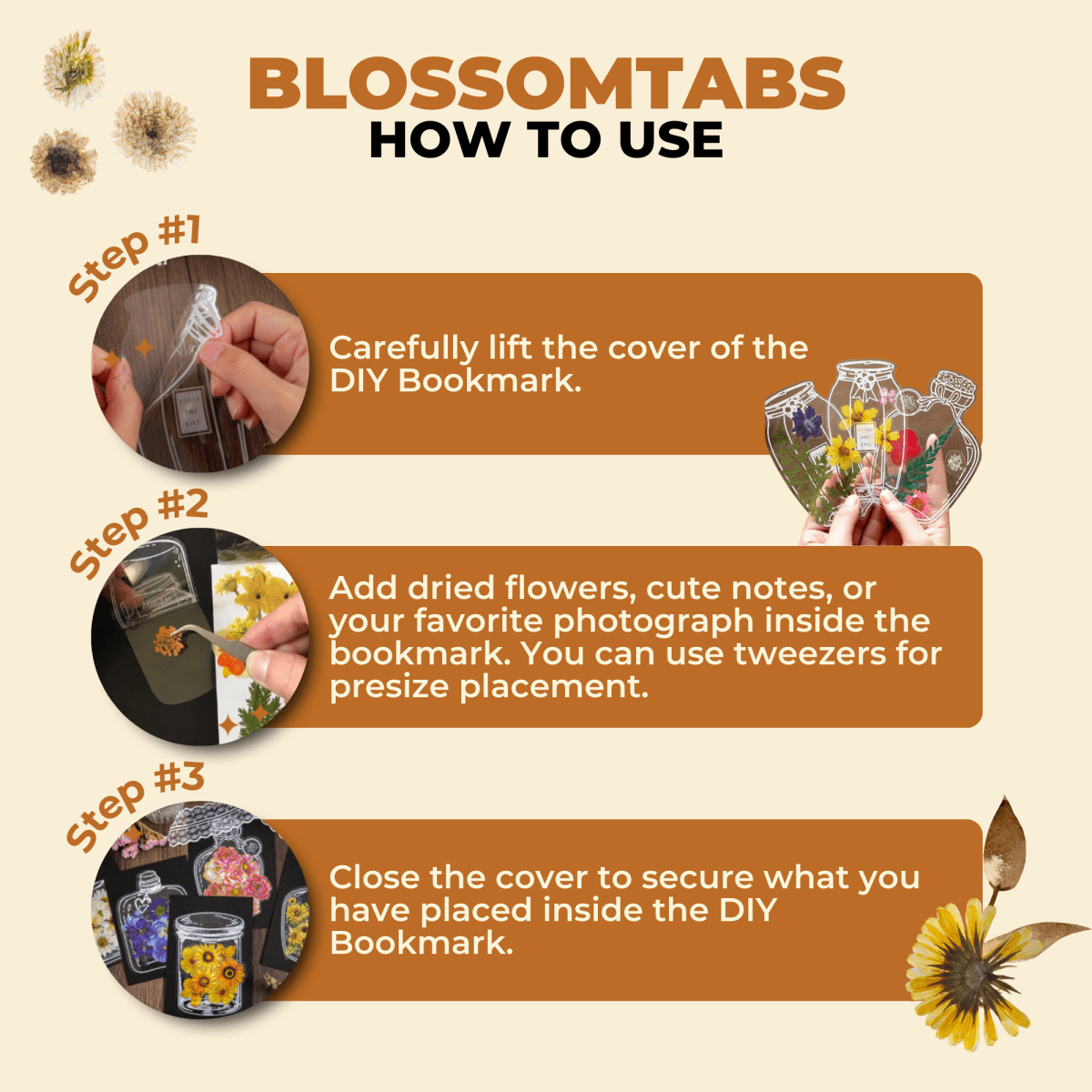 BLOSSOMTABS
HOW TO USE

Step #1

Carefully lift the cover of the DIY Bookmark.

Step #2

Add dried flowers, cute notes, or your favorite photograph inside the bookmark. You can use tweezers for presize placement.

Step #3

Close the cover to secure what you have placed inside the DIY Bookmark.